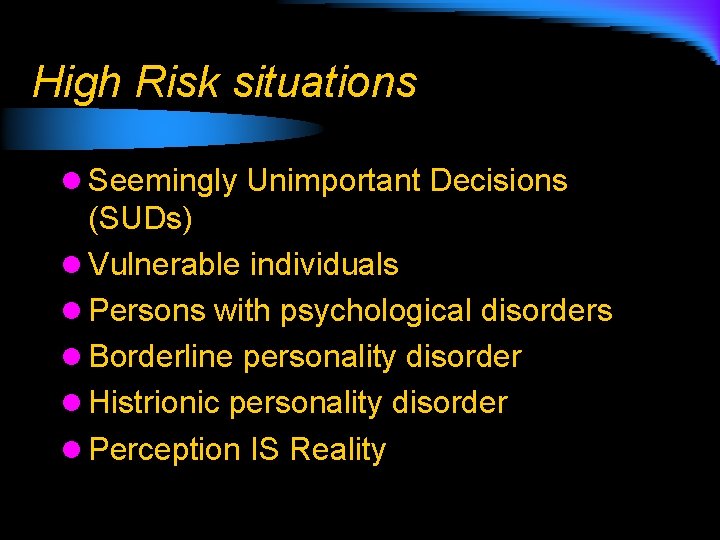 High Risk situations

- Seemingly Unimportant Decisions (SUDs)
- Vulnerable individuals
- Persons with psychological disorders
- Borderline personality disorder
- Histrionic personality disorder
- Perception IS Reality